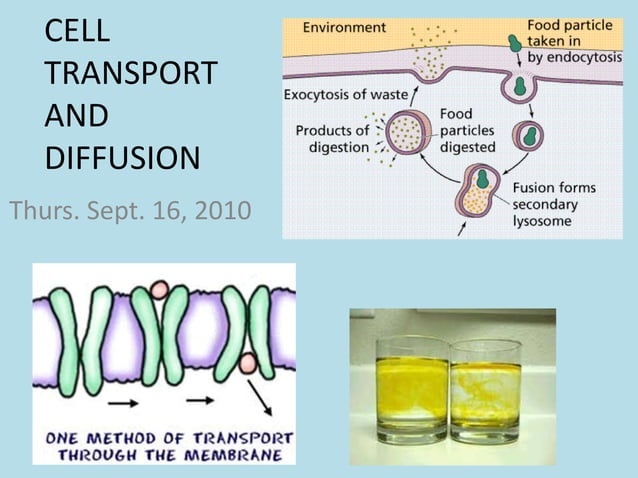 CELL TRANSPORT AND DIFFUSION

Thurs. Sept. 16, 2010

Environment

Food particle taken in by endocytosis

Exocytosis of waste

Products of digestion

Food particles digested

Fusion forms secondary lysosome

ONE METHOD OF TRANSPORT THROUGH THE MEMBRANE